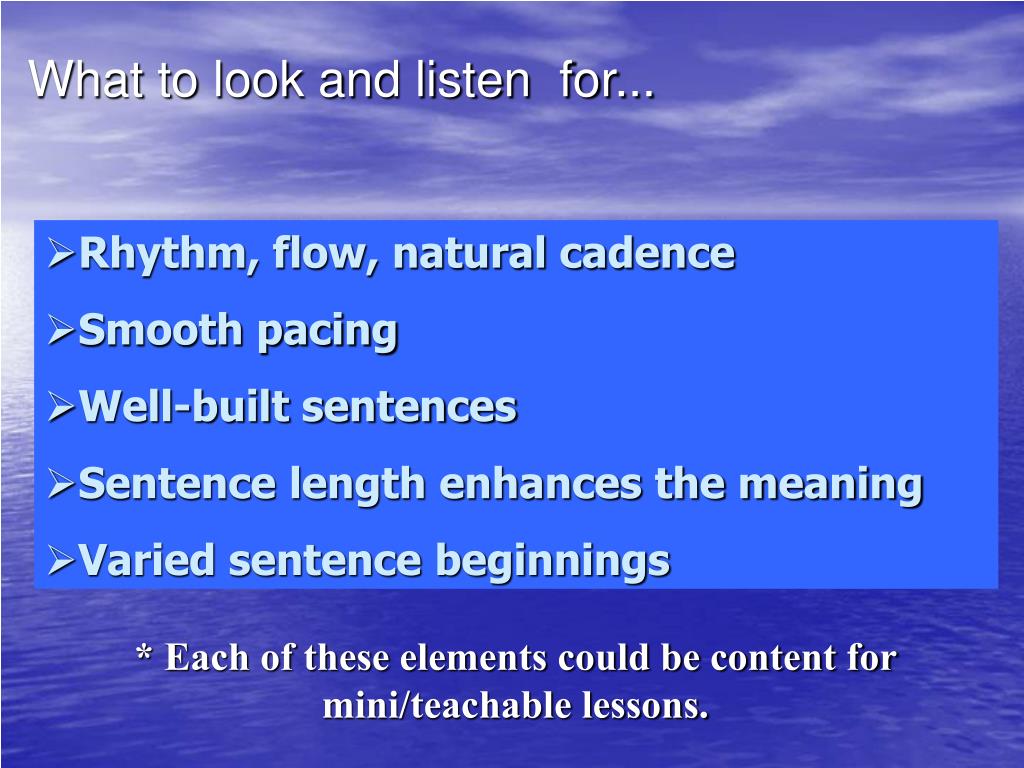 What to look and listen  for...

➢Rhythm, flow, natural cadence

➢Smooth pacing

➢Well-built sentences

➢Sentence length enhances the meaning

➢Varied sentence beginnings

* Each of these elements could be content for mini/teachable lessons.